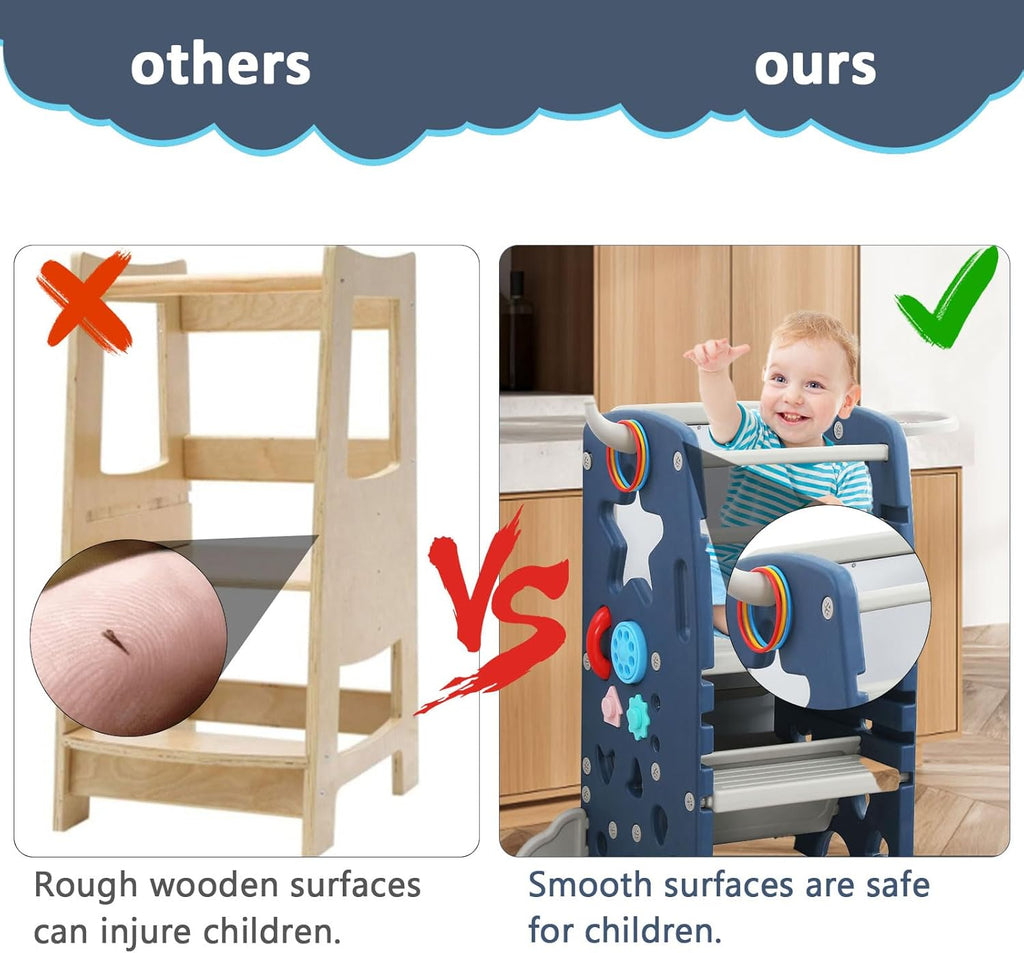 others

ours

VS

Rough wooden surfaces can injure children.

Smooth surfaces are safe for children.